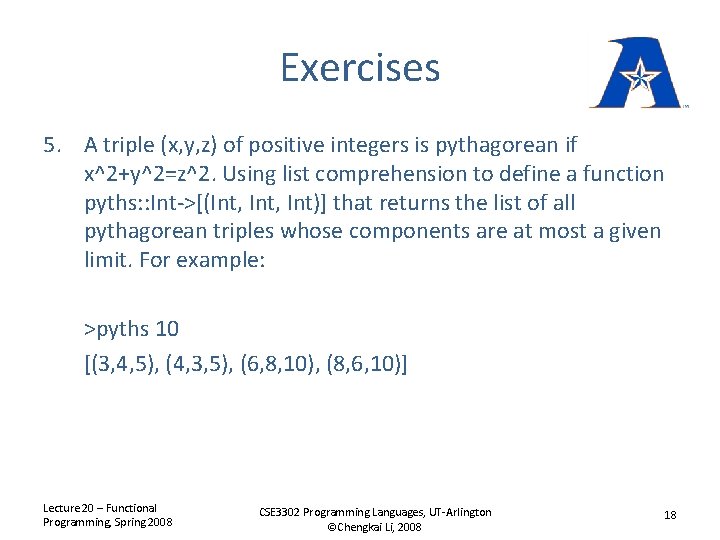 Exercises

5. A triple (x,y,z) of positive integers is pythagorean if x^2+y^2=z^2. Using list comprehension to define a function pyths::Int->[(Int, Int, Int)] that returns the list of all pythagorean triples whose components are at most a given limit. For example:

>pyths 10

[(3,4,5), (4,3,5), (6,8,10), (8,6,10)]

Lecture 20 – Functional Programming, Spring 2008

CSE3302 Programming Languages, UT-Arlington ©Chengkai Li, 2008

18